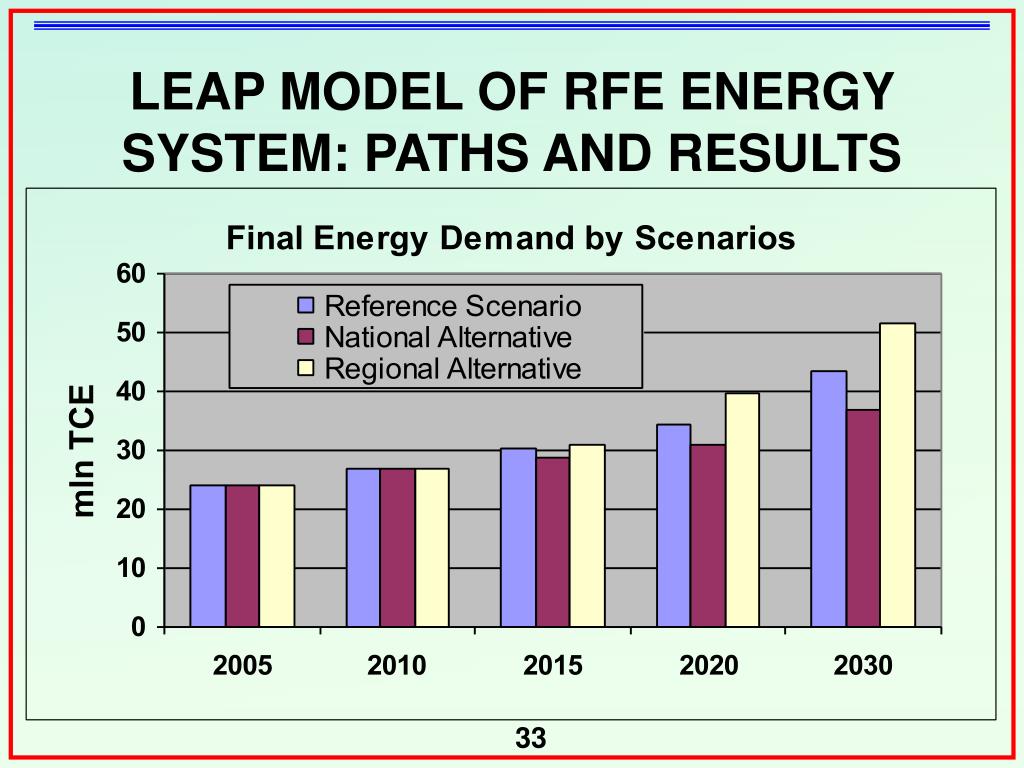 LEAP MODEL OF RFE ENERGY SYSTEM: PATHS AND RESULTS

Final Energy Demand by Scenarios

Reference Scenario
National Alternative
Regional Alternative

mln TCE

60
50
40
30
20
10
0

2005
2010
2015
2020
2030

33